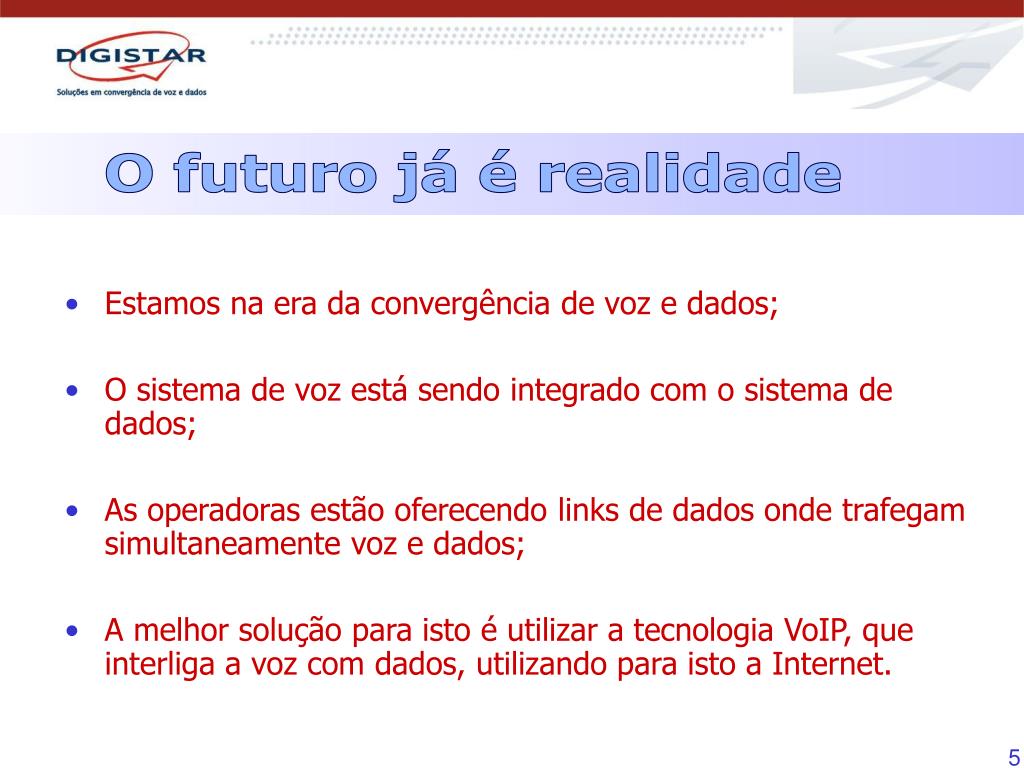 DIGISTAR
Soluções em convergência de voz e dados

O futuro já é realidade

• Estamos na era da convergência de voz e dados;

• O sistema de voz está sendo integrado com o sistema de dados;

• As operadoras estão oferecendo links de dados onde trafegam simultaneamente voz e dados;

• A melhor solução para isto é utilizar a tecnologia VoIP, que interliga a voz com dados, utilizando para isto a Internet.

5